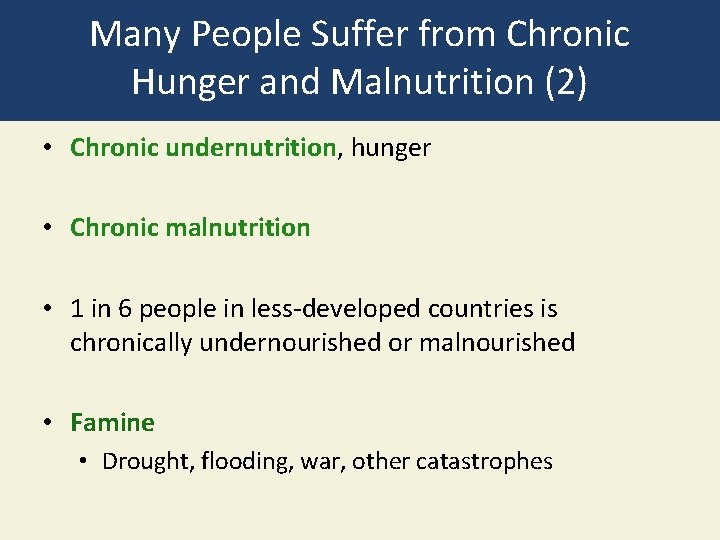 Many People Suffer from Chronic Hunger and Malnutrition (2)

• Chronic undernutrition, hunger

• Chronic malnutrition

• 1 in 6 people in less-developed countries is chronically undernourished or malnourished

• Famine
  • Drought, flooding, war, other catastrophes